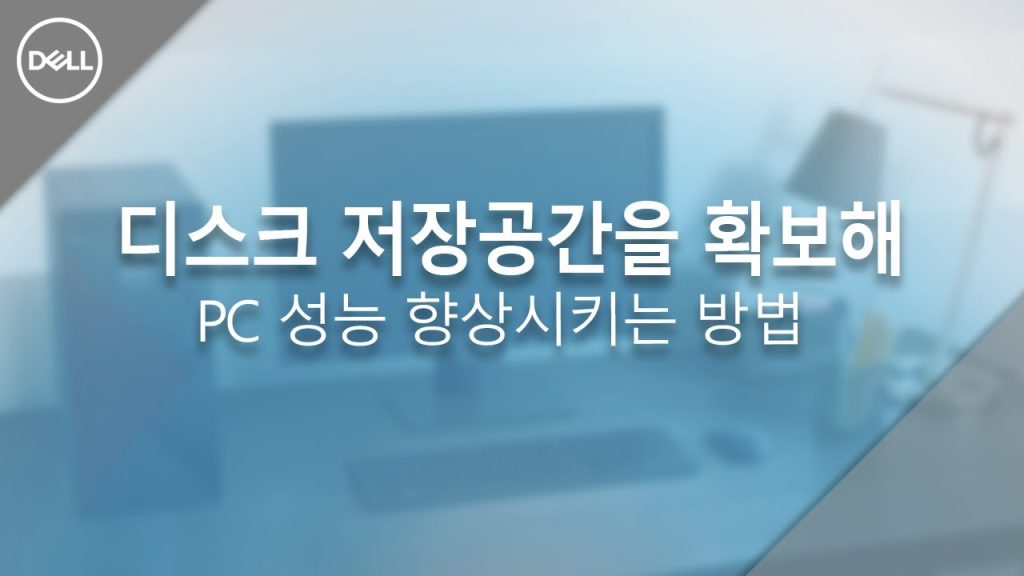 DELL

디스크 저장공간을 확보해
PC 성능 향상시키는 방법